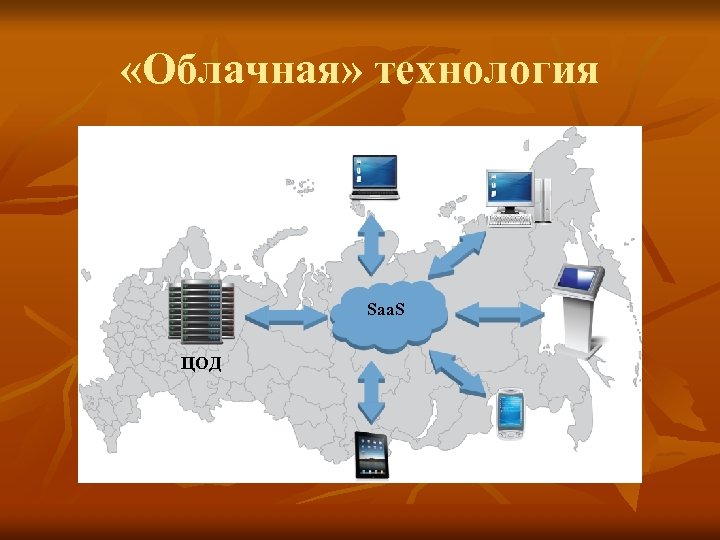 «Облачная» технология

SaaS

ЦОД